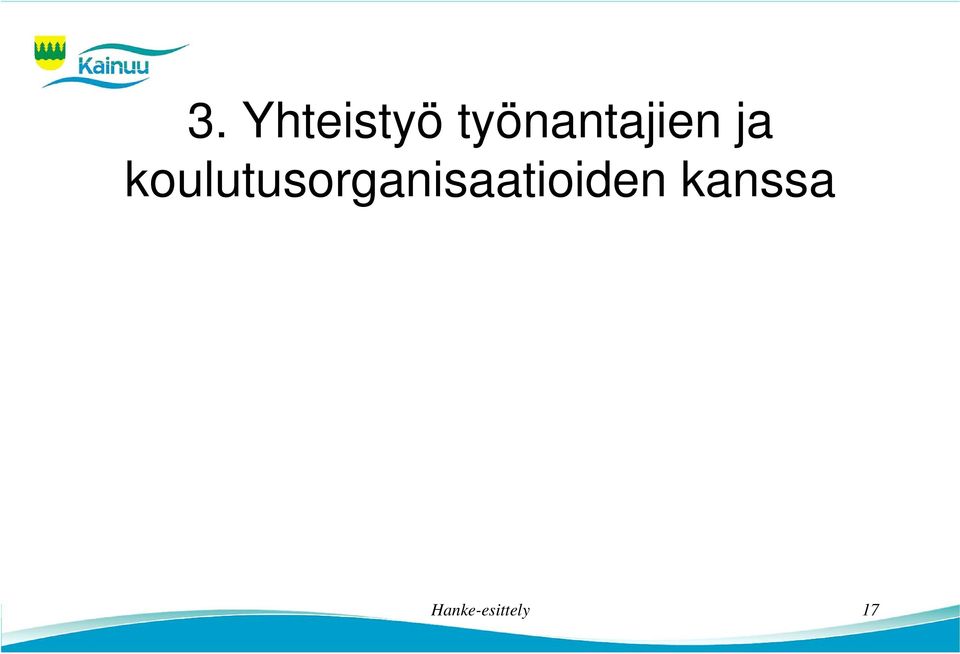 Kainuu

3. Yhteistyö työnantajien ja koulutusorganisaatioiden kanssa

Hanke-esittely

17